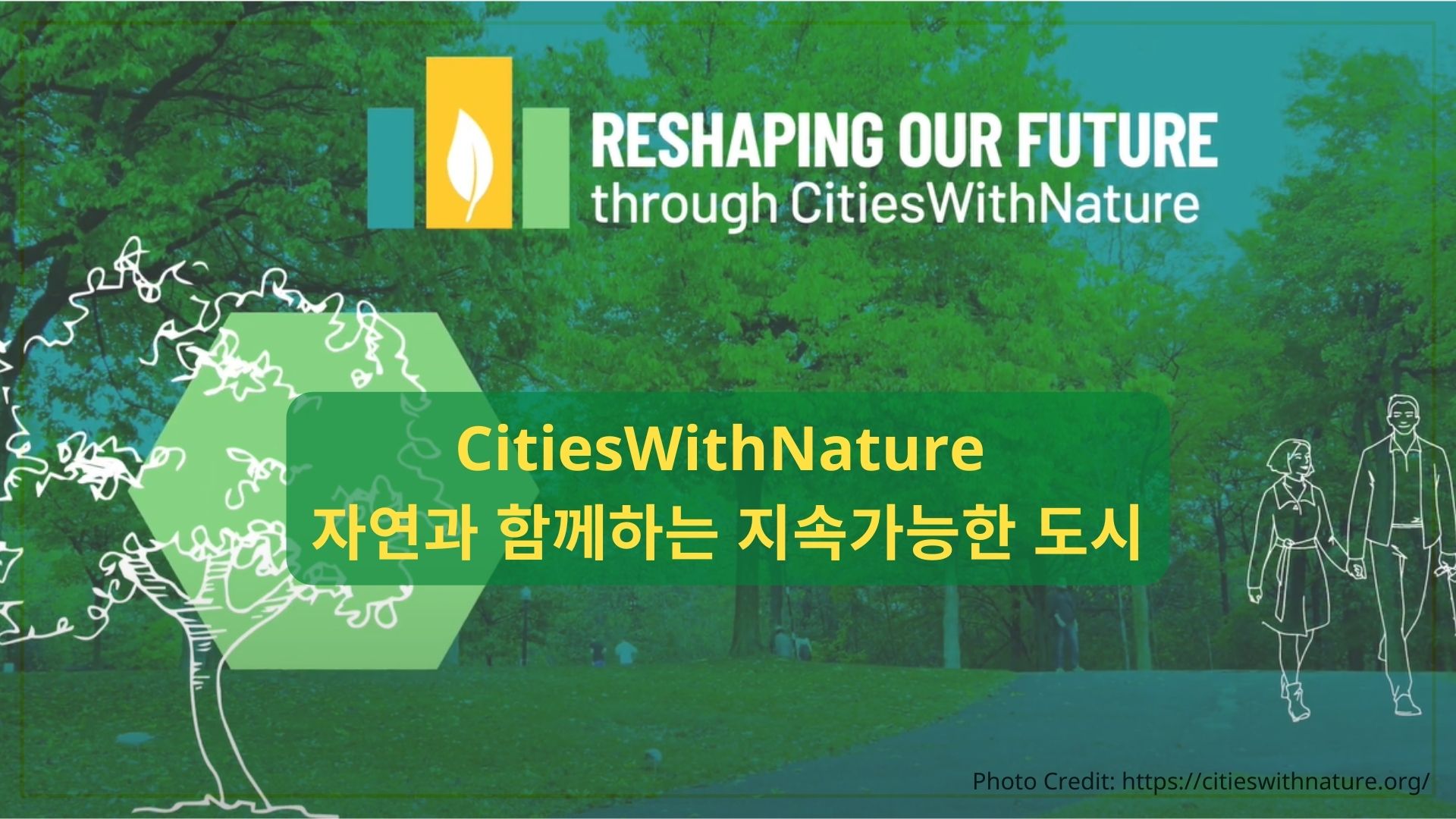 RESHAPING OUR FUTURE
through CitiesWithNature

CitiesWithNature
자연과 함께하는 지속가능한 도시

Photo Credit: https://citieswithnature.org/